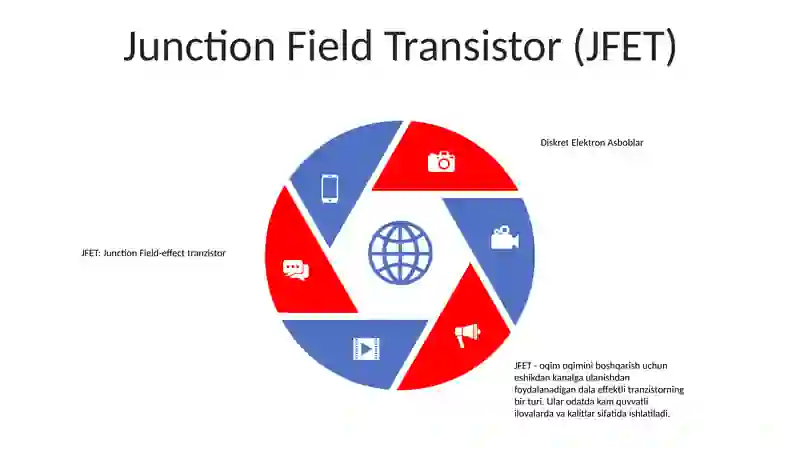 Junction Field Transistor (JFET)

Diskret Elektron Asboblar

JFET: Junction Field-effect tranzistor

JFET - oqim oqimini boshqarish uchun eshikdan kanalga ulanishdan foydalanadigan dala effektli tranzistorning bir turi. Ular odatda kam quvvatli ilovalarda va kalitlar sifatida ishlatiladi.